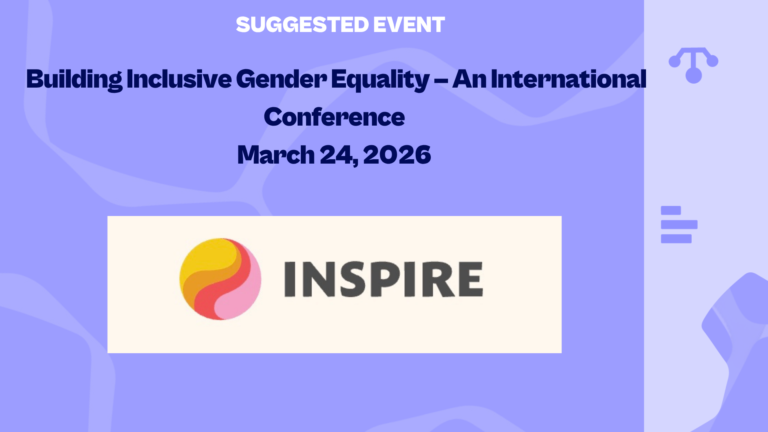 SUGGESTED EVENT

Building Inclusive Gender Equality – An International Conference
March 24, 2026

INSPIRE